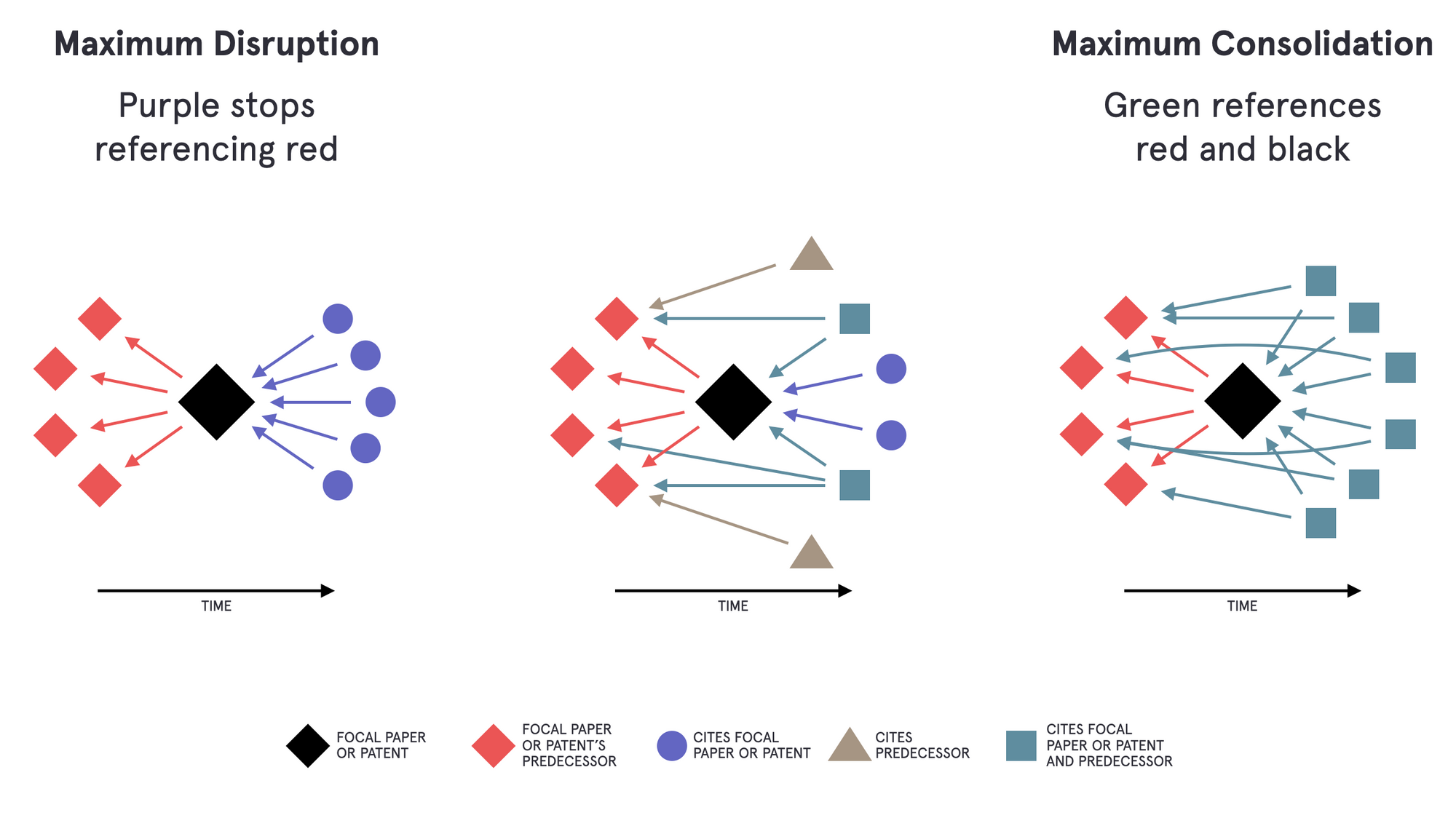 Maximum Disruption

Purple stops referencing red

Maximum Consolidation

Green references red and black

TIME

TIME

TIME

FOCAL PAPER OR PATENT

FOCAL PAPER OR PATENT'S PREDECESSOR

CITES FOCAL PAPER OR PATENT

CITES PREDECESSOR

CITES FOCAL PAPER OR PATENT AND PREDECESSOR